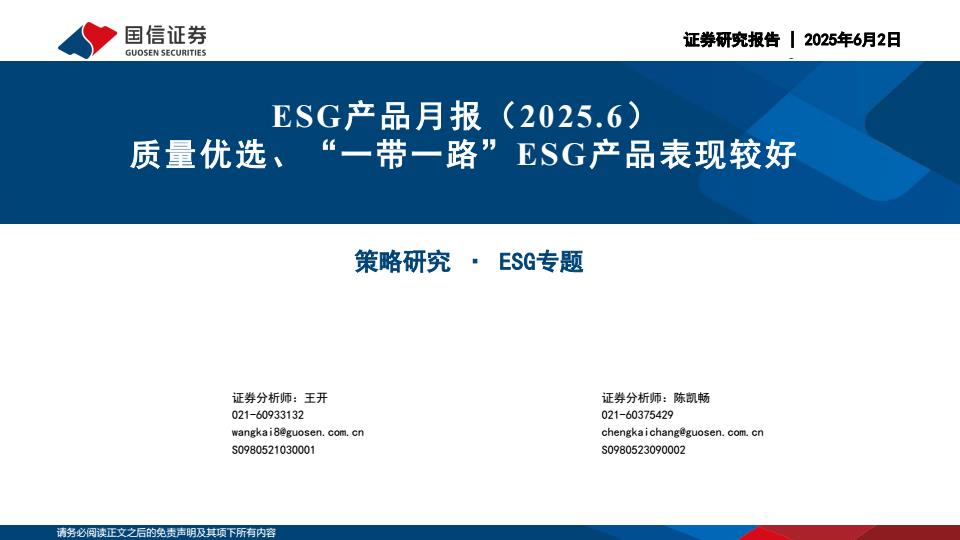 国信证券
GUOSEN SECURITIES

证券研究报告 | 2025年6月2日

ESG产品月报（2025.6）
质量优选、“一带一路”ESG产品表现较好

策略研究 · ESG专题

证券分析师：王开
021-60933132
wangkai8@guosen.com.cn
S0980521030001

证券分析师：陈凯畅
021-60375429
chengkaichang@guosen.com.cn
S0980523090002

请务必阅读正文之后的免责声明及其项下所有内容